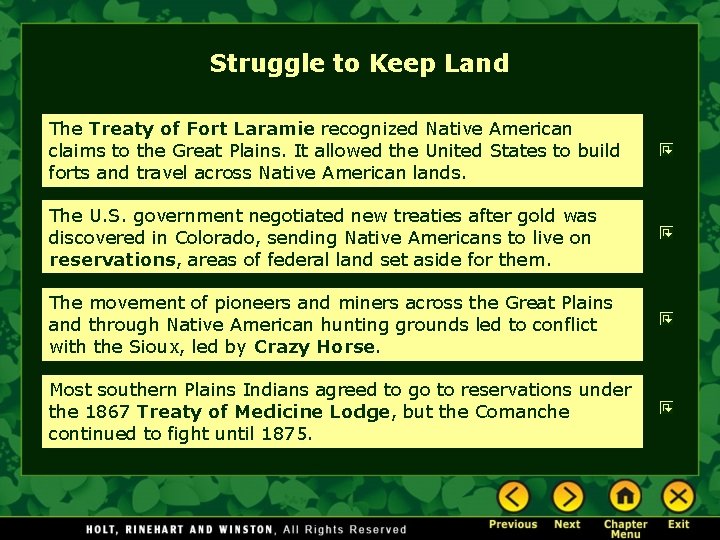 Struggle to Keep Land

The Treaty of Fort Laramie recognized Native American claims to the Great Plains. It allowed the United States to build forts and travel across Native American lands.

The U.S. government negotiated new treaties after gold was discovered in Colorado, sending Native Americans to live on reservations, areas of federal land set aside for them.

The movement of pioneers and miners across the Great Plains and through Native American hunting grounds led to conflict with the Sioux, led by Crazy Horse.

Most southern Plains Indians agreed to go to reservations under the 1867 Treaty of Medicine Lodge, but the Comanche continued to fight until 1875.

HOLT, RINEHART AND WINSTON, All Rights Reserved

Previous Next Chapter Menu Exit